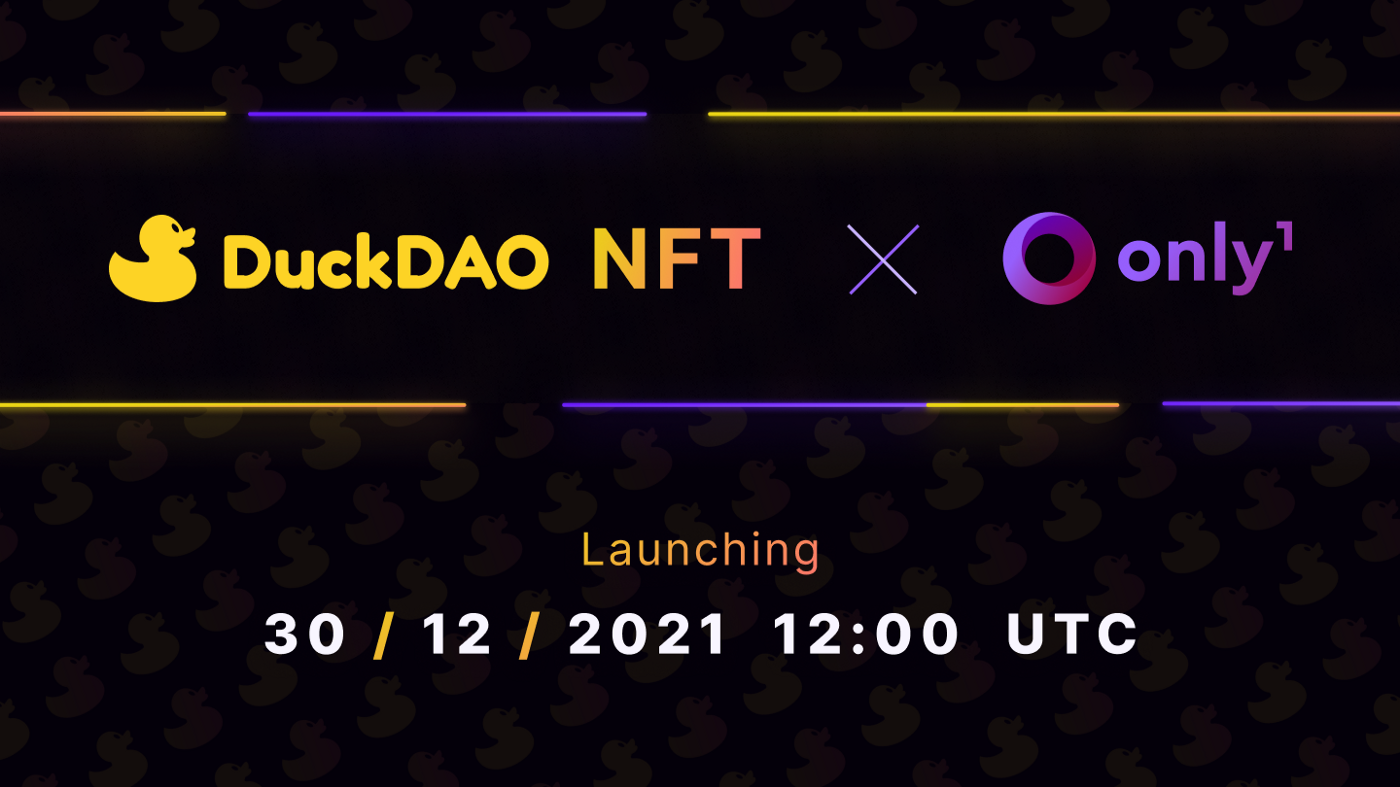 DuckDAO NFT × only1

Launching

30 / 12 / 2021 12:00 UTC